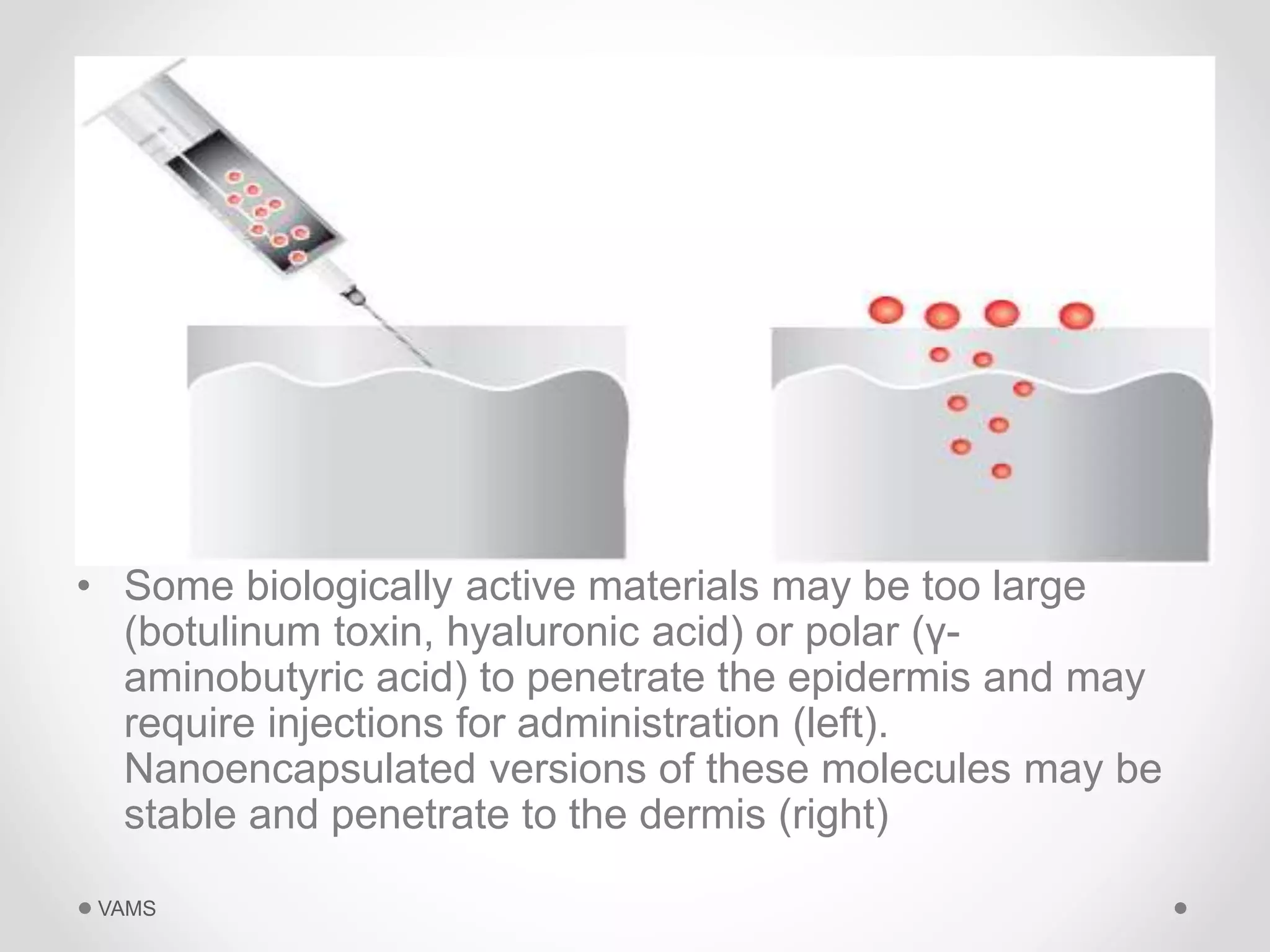 • Some biologically active materials may be too large (botulinum toxin, hyaluronic acid) or polar (γ-aminobutyric acid) to penetrate the epidermis and may require injections for administration (left). Nanoencapsulated versions of these molecules may be stable and penetrate to the dermis (right)

VAMS